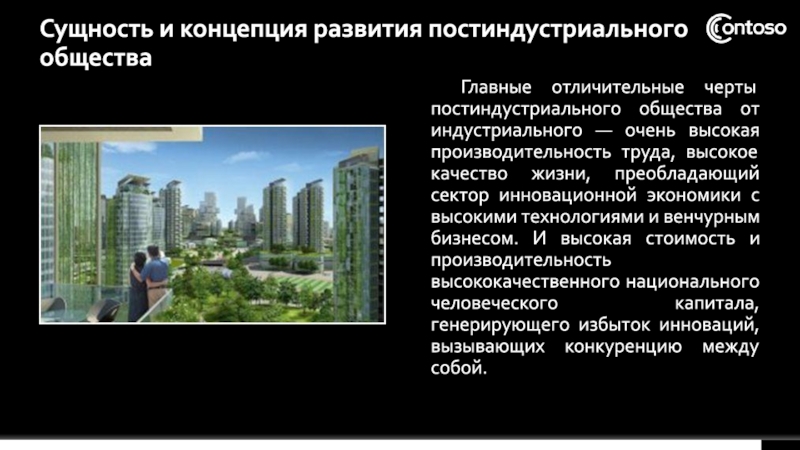 Сущность и концепция развития постиндустриального общества

Contoso

Главные отличительные черты постиндустриального общества от индустриального — очень высокая производительность труда, высокое качество жизни, преобладающий сектор инновационной экономики с высокими технологиями и венчурным бизнесом. И высокая стоимость и производительность высококачественного национального человеческого капитала, генерирующего избыток инноваций, вызывающих конкуренцию между собой.